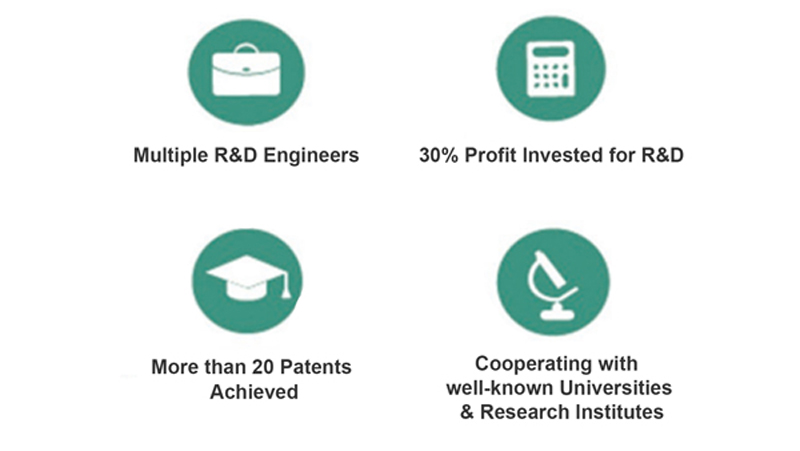 Multiple R&D Engineers

30% Profit Invested for R&D

More than 20 Patents Achieved

Cooperating with well-known Universities & Research Institutes